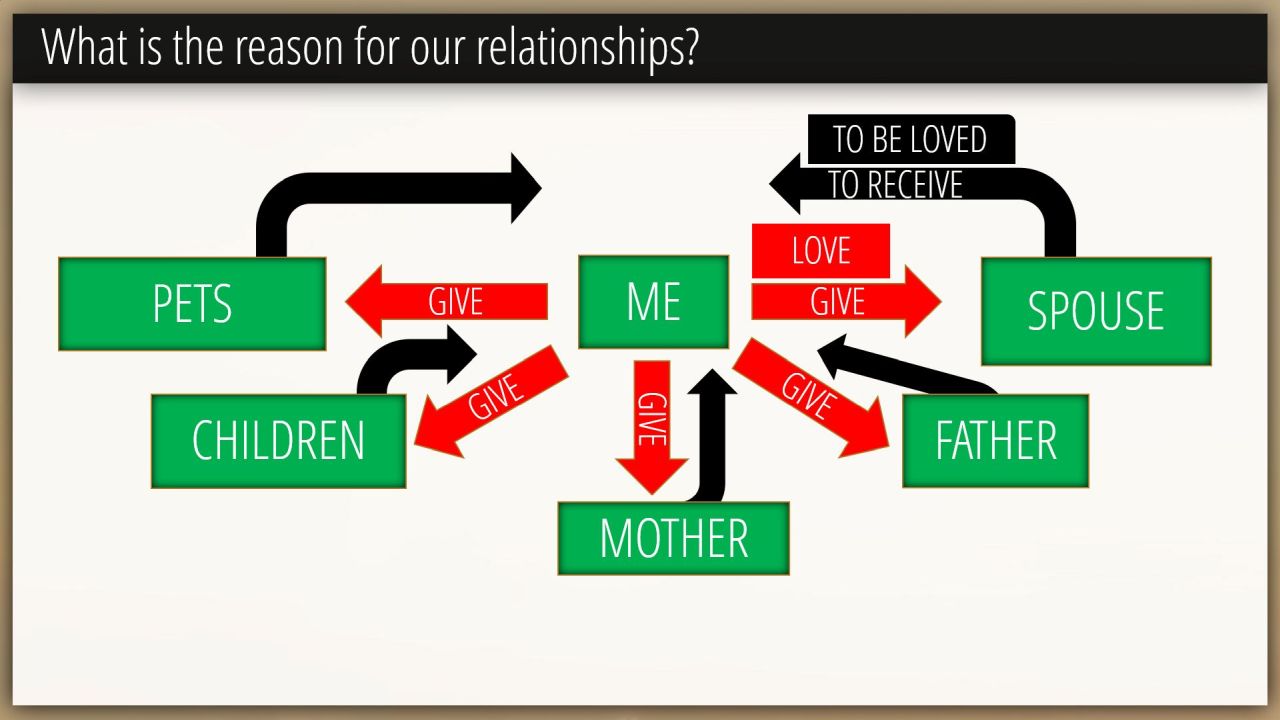 What is the reason for our relationships?

TO BE LOVED
TO RECEIVE

LOVE

PETS
GIVE
ME
GIVE
SPOUSE

CHILDREN
GIVE
GIVE
GIVE
FATHER

MOTHER